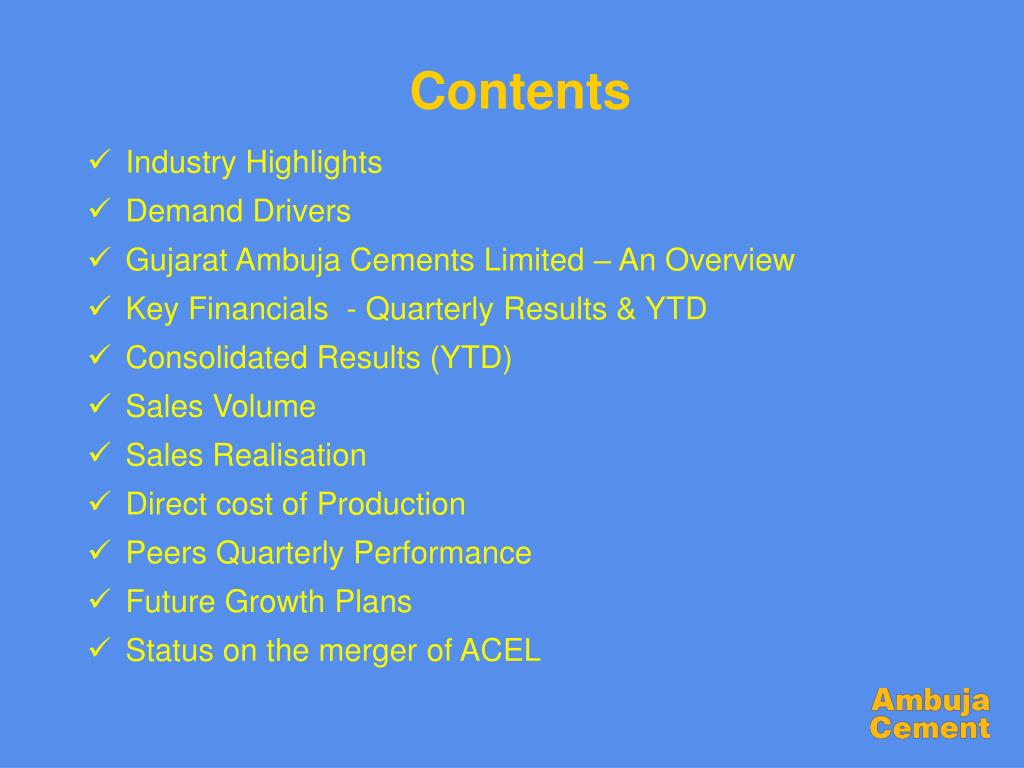 Contents

✓ Industry Highlights
✓ Demand Drivers
✓ Gujarat Ambuja Cements Limited – An Overview
✓ Key Financials - Quarterly Results & YTD
✓ Consolidated Results (YTD)
✓ Sales Volume
✓ Sales Realisation
✓ Direct cost of Production
✓ Peers Quarterly Performance
✓ Future Growth Plans
✓ Status on the merger of ACEL

Ambuja Cement